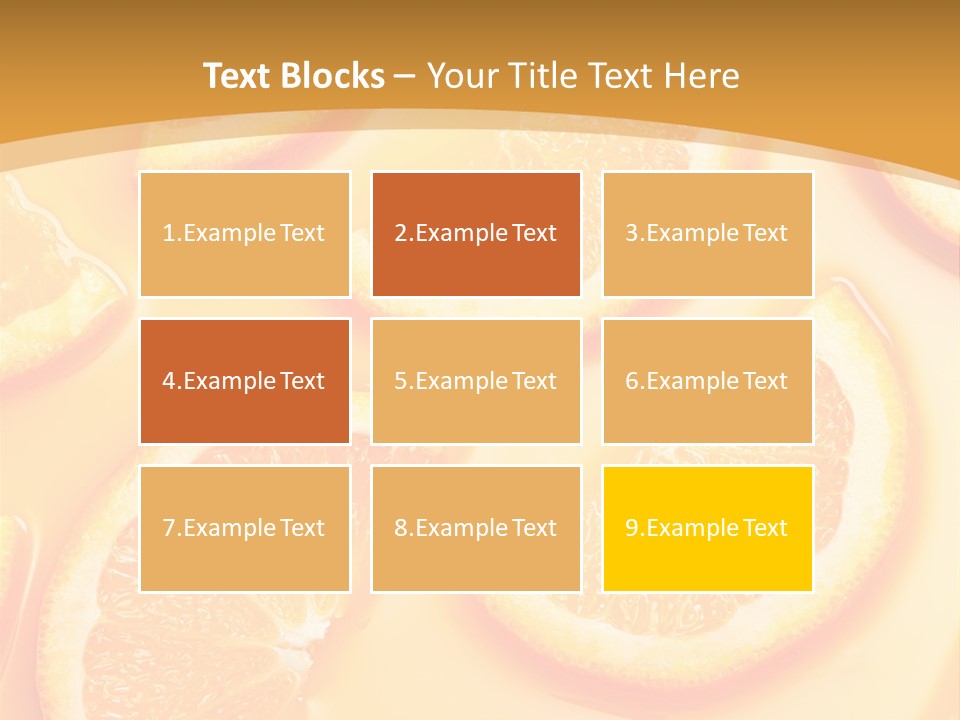 Text Blocks – Your Title Text Here

1.Example Text

2.Example Text

3.Example Text

4.Example Text

5.Example Text

6.Example Text

7.Example Text

8.Example Text

9.Example Text